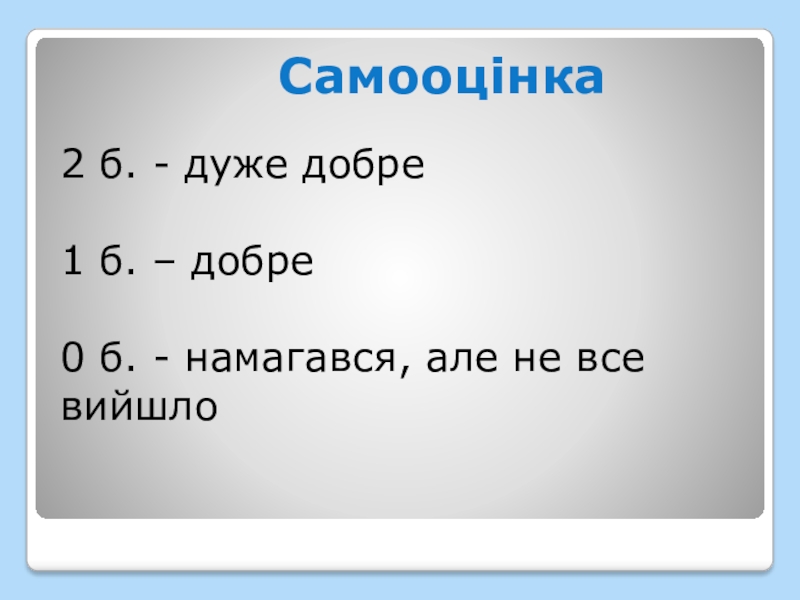 Самооцінка

2 б. - дуже добре

1 б. – добре

0 б. - намагався, але не все вийшло